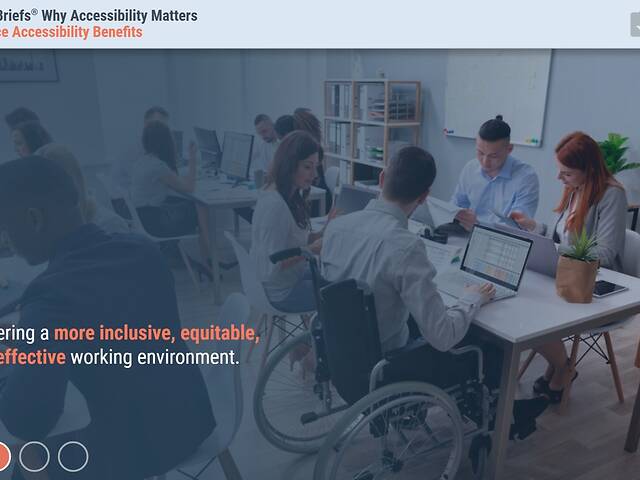 Briefs® Why Accessibility Matters
ce Accessibility Benefits

ering a more inclusive, equitable, effective working environment.